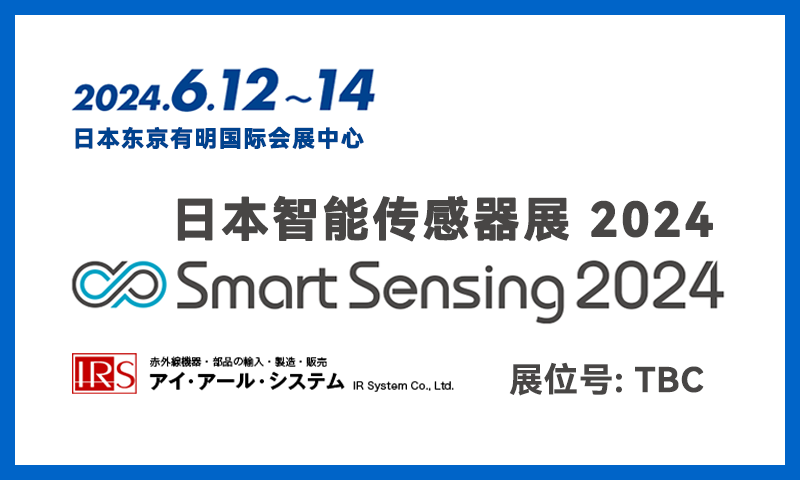 2024.6.12～14
日本东京有明国际会展中心

日本智能传感器展 2024
Smart Sensing 2024

IRS
赤外線機器・部品の輸入・製造・販売
アイ・アール・システム IR System Co., Ltd.

展位号: TBC